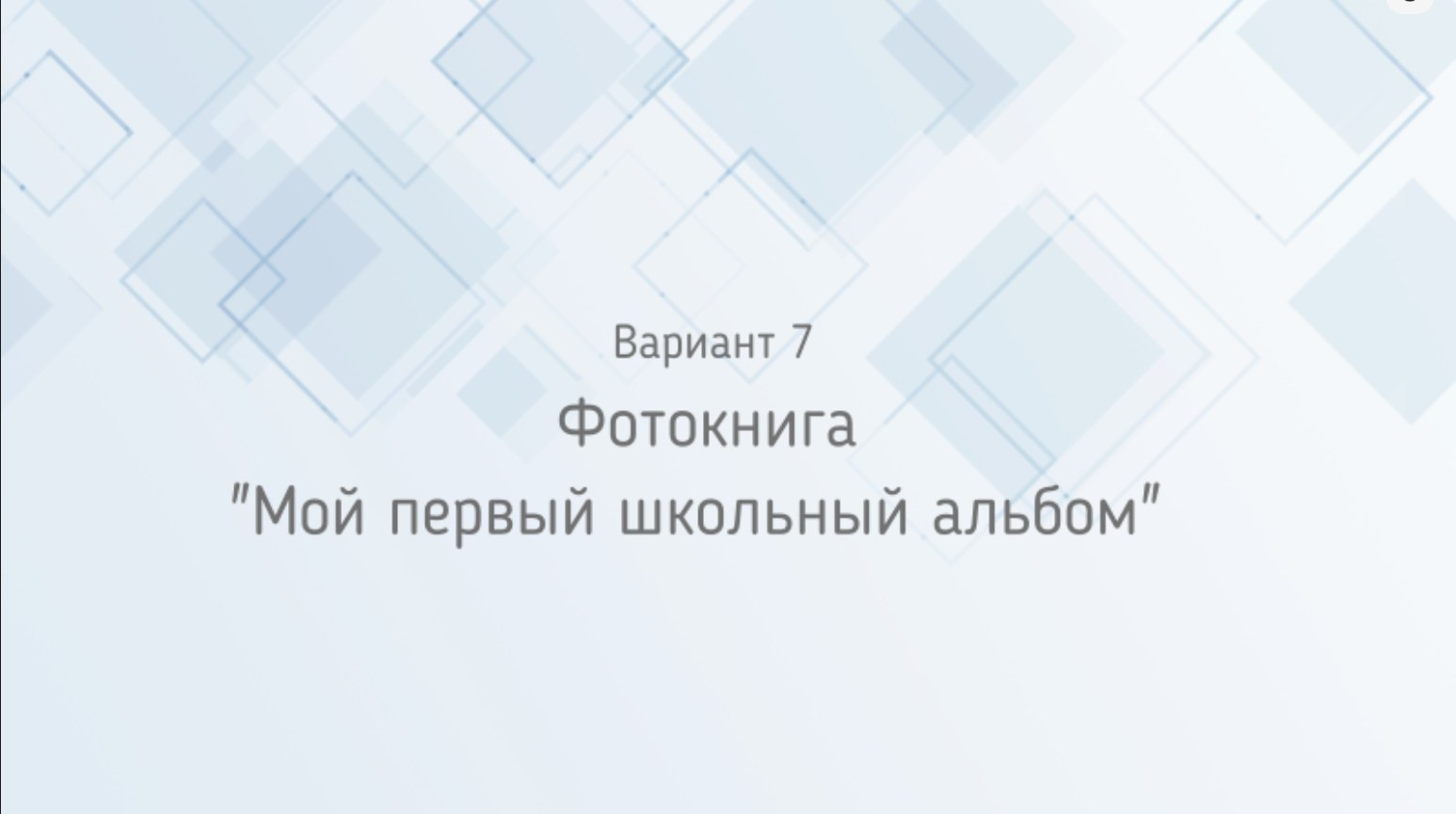 Вариант 7

Фотокнига

"Мой первый школьный альбом"